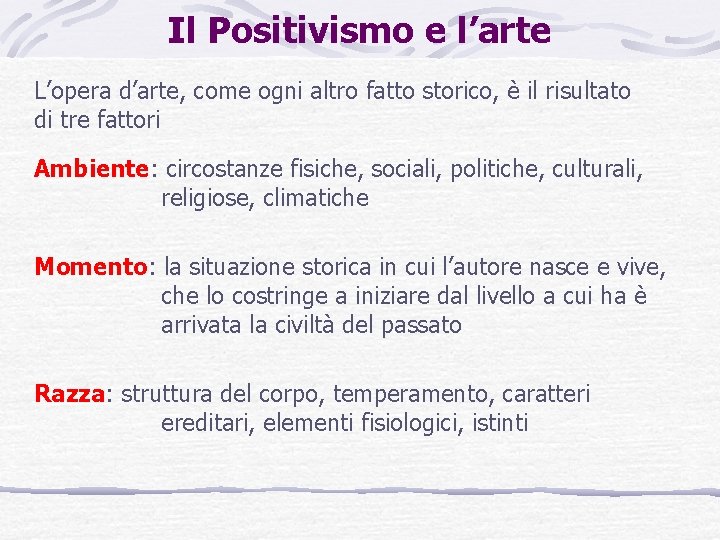 Il Positivismo e l’arte

L’opera d’arte, come ogni altro fatto storico, è il risultato di tre fattori

Ambiente: circostanze fisiche, sociali, politiche, culturali, religiose, climatiche

Momento: la situazione storica in cui l’autore nasce e vive, che lo costringe a iniziare dal livello a cui ha è arrivata la civiltà del passato

Razza: struttura del corpo, temperamento, caratteri ereditari, elementi fisiologici, istinti